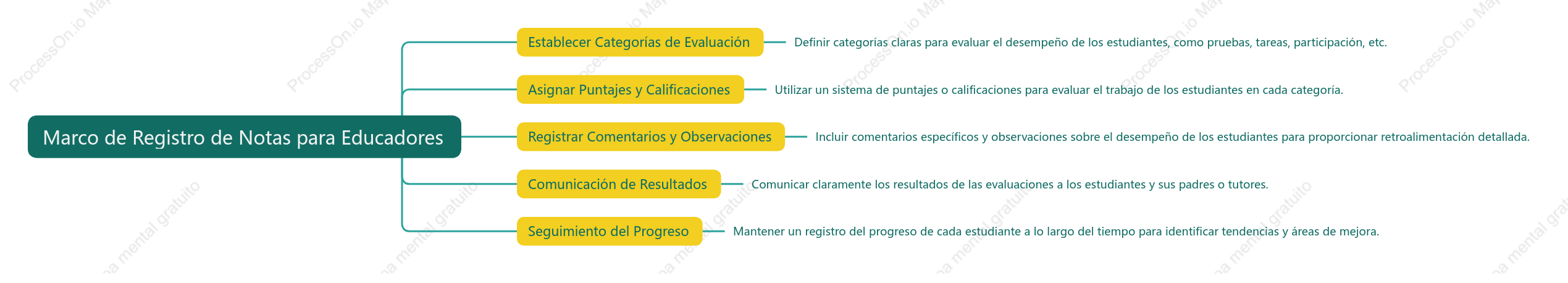 Marco de Registro de Notas para Educadores

Establecer Categorías de Evaluación
Definir categorías claras para evaluar el desempeño de los estudiantes, como pruebas, tareas, participación, etc.

Asignar Puntajes y Calificaciones
Utilizar un sistema de puntajes o calificaciones para evaluar el trabajo de los estudiantes en cada categoría.

Registrar Comentarios y Observaciones
Incluir comentarios específicos y observaciones sobre el desempeño de los estudiantes para proporcionar retroalimentación detallada.

Comunicación de Resultados
Comunicar claramente los resultados de las evaluaciones a los estudiantes y sus padres o tutores.

Seguimiento del Progreso
Mantener un registro del progreso de cada estudiante a lo largo del tiempo para identificar tendencias y áreas de mejora.

ProcessOn.io Mapa mental gratuito